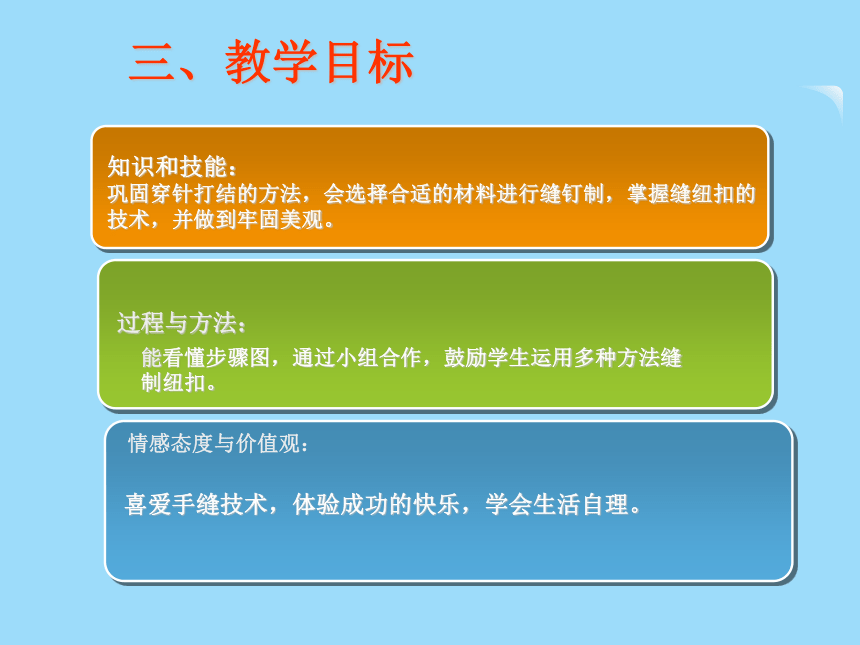 三、教学目标

知识和技能：
巩固穿针打结的方法，会选择合适的材料进行缝钉制，掌握缝纽扣的技术，并做到牢固美观。

过程与方法：
能看懂步骤图，通过小组合作，鼓励学生运用多种方法缝制纽扣。

情感态度与价值观：

喜爱手缝技术，体验成功的快乐，学会生活自理。